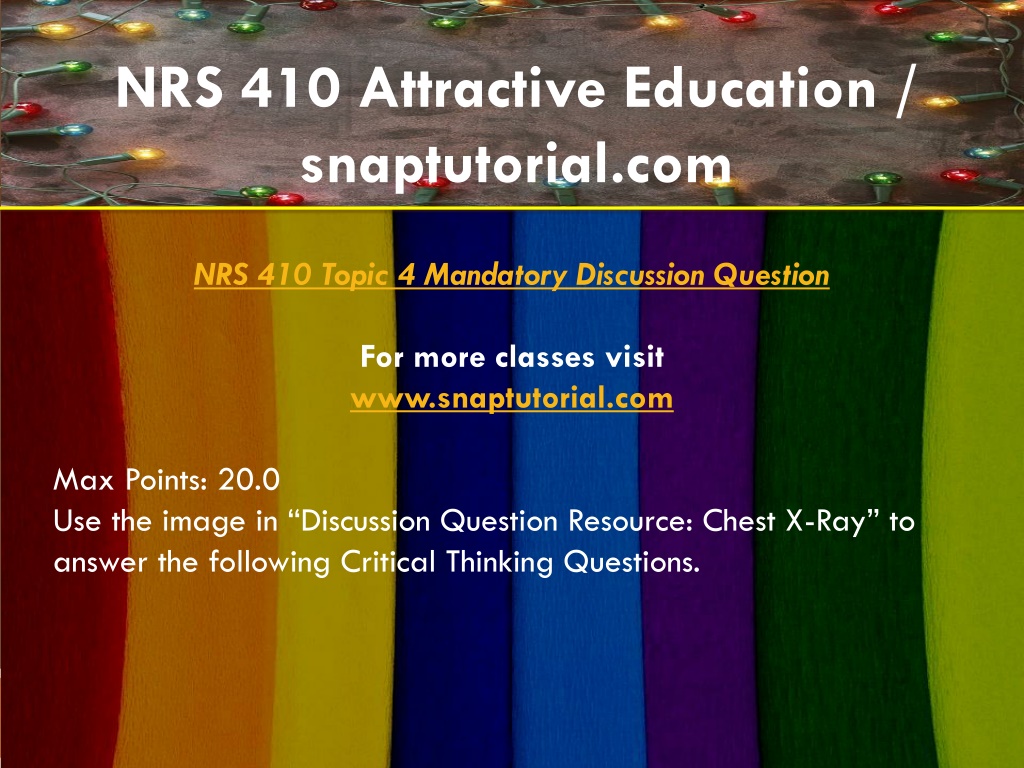 NRS 410 Attractive Education / snaptutorial.com

NRS 410 Topic 4 Mandatory Discussion Question

For more classes visit
www.snaptutorial.com

Max Points: 20.0
Use the image in “Discussion Question Resource: Chest X-Ray” to answer the following Critical Thinking Questions.